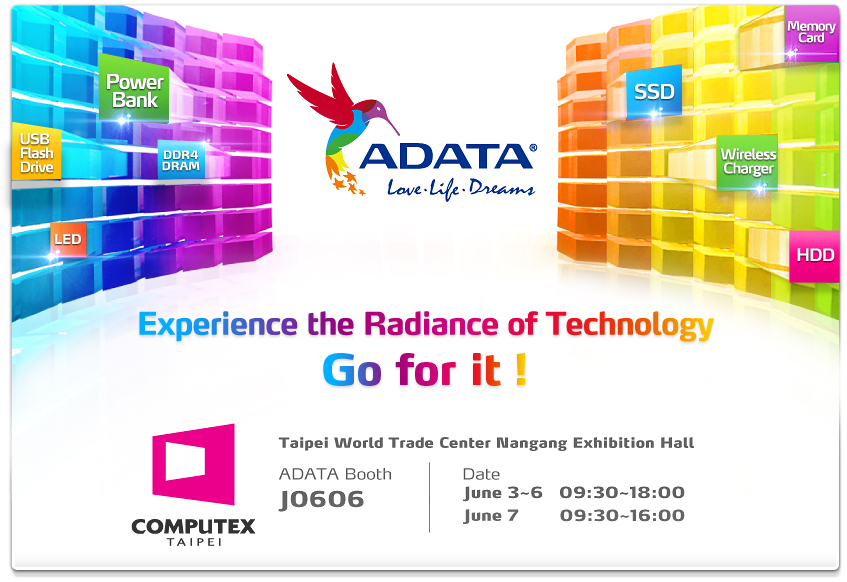 Power Bank

USB Flash Drive

DDR4 DRAM

LED

ADATA®
Love·Life·Dreams

Memory Card

SSD

Wireless Charger

HDD

Experience the Radiance of Technology
Go for it !

COMPUTEX
TAIPEI

Taipei World Trade Center Nangang Exhibition Hall

ADATA Booth
J0606

Date
June 3~6 09:30~18:00
June 7 09:30~16:00